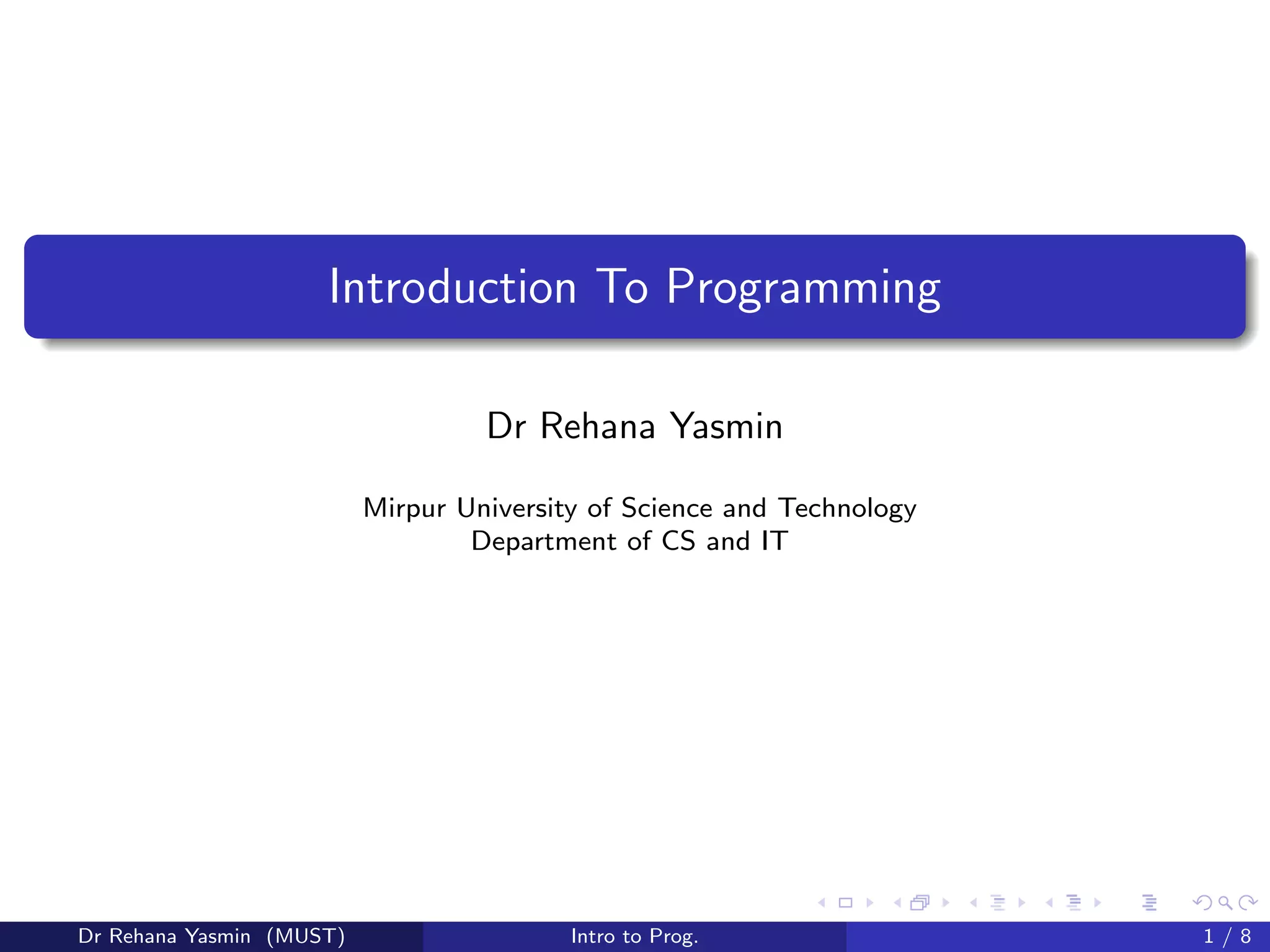 Introduction To Programming

Dr Rehana Yasmin

Mirpur University of Science and Technology
Department of CS and IT

Dr Rehana Yasmin (MUST)    Intro to Prog.    1 / 8